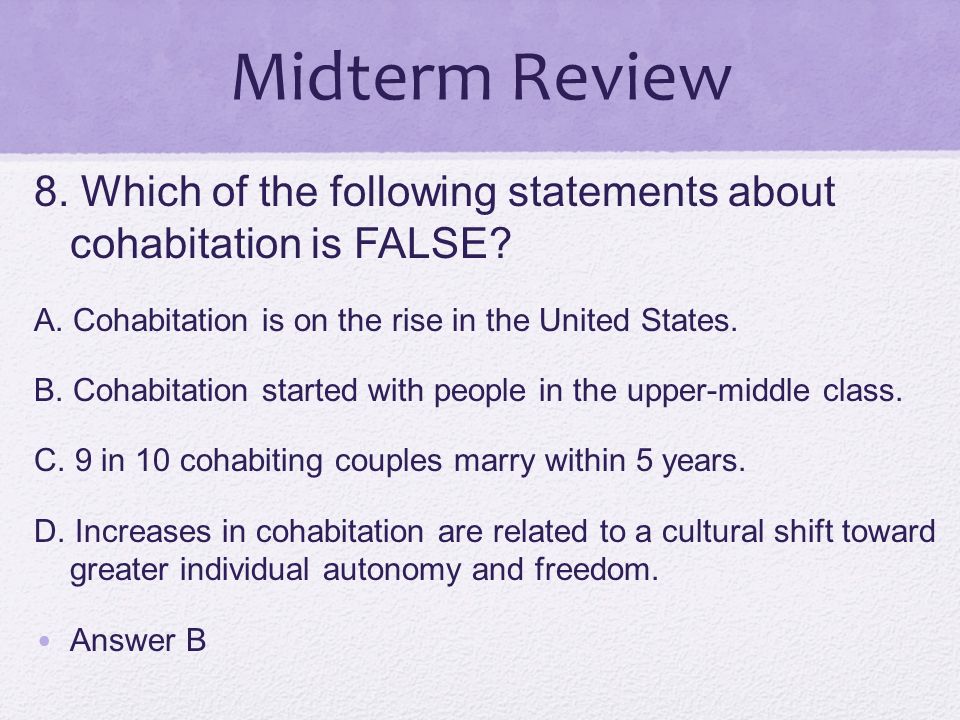 Midterm Review

8. Which of the following statements about cohabitation is FALSE?

A. Cohabitation is on the rise in the United States.

B. Cohabitation started with people in the upper-middle class.

C. 9 in 10 cohabiting couples marry within 5 years.

D. Increases in cohabitation are related to a cultural shift toward greater individual autonomy and freedom.

• Answer B